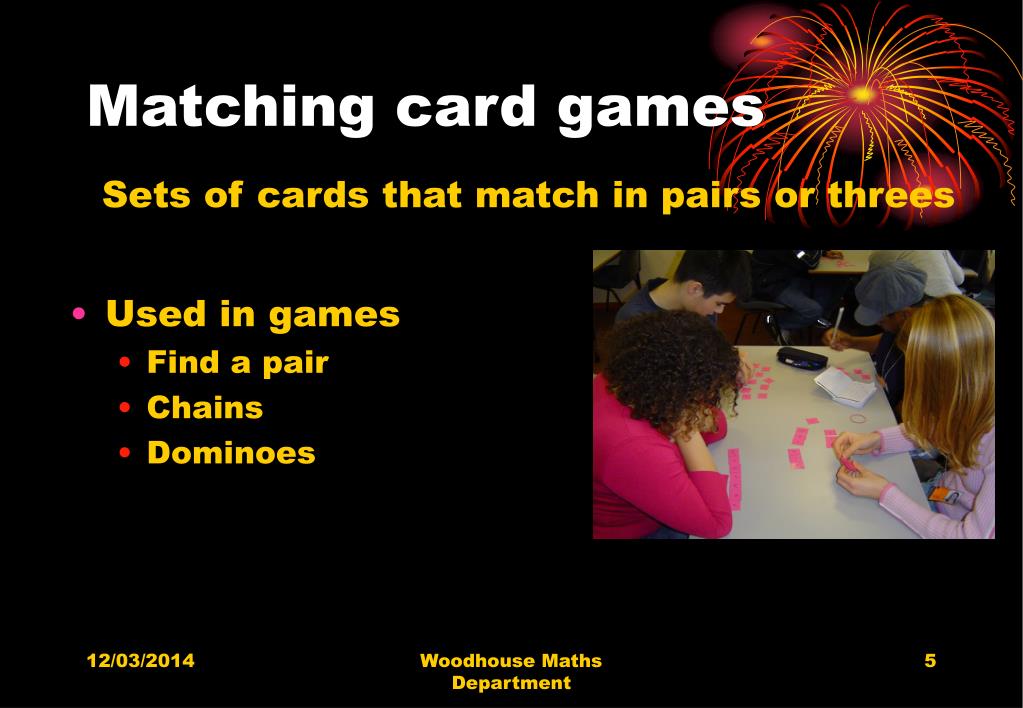 Matching card games

Sets of cards that match in pairs or threes

• Used in games
  • Find a pair
  • Chains
  • Dominoes

12/03/2014

Woodhouse Maths Department

5